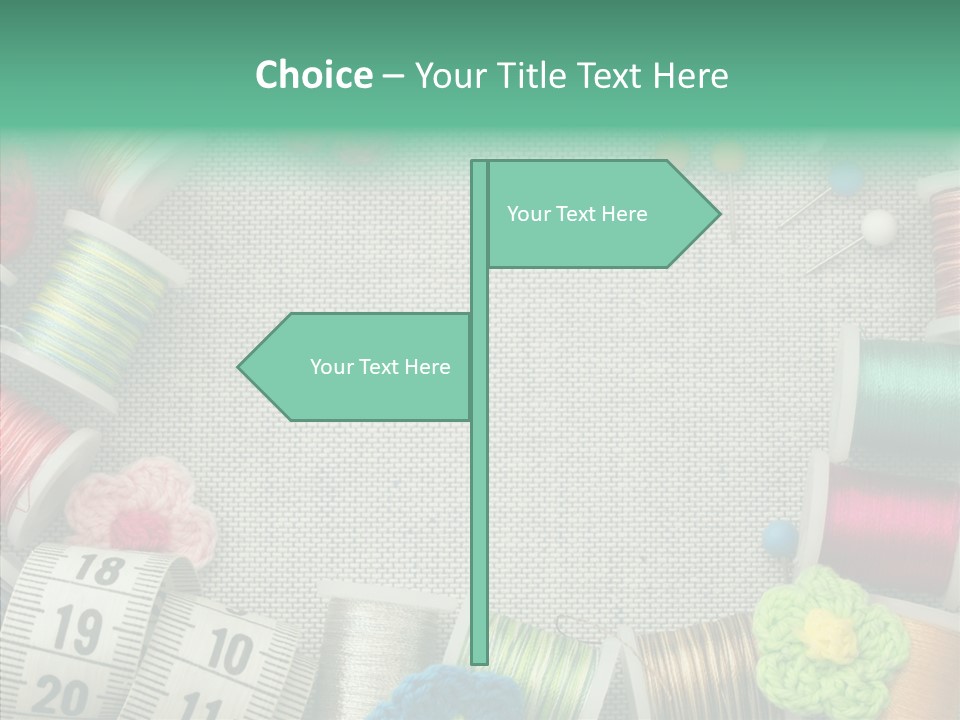 Choice – Your Title Text Here

Your Text Here

Your Text Here

18
19
20
10
11